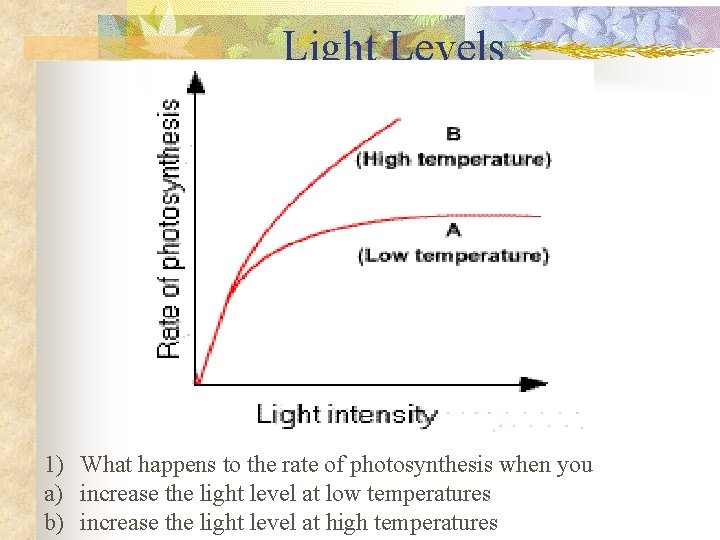 Light Levels

Rate of photosynthesis

B
(High temperature)

A
(Low temperature)

Light intensity

1) What happens to the rate of photosynthesis when you
a) increase the light level at low temperatures
b) increase the light level at high temperatures